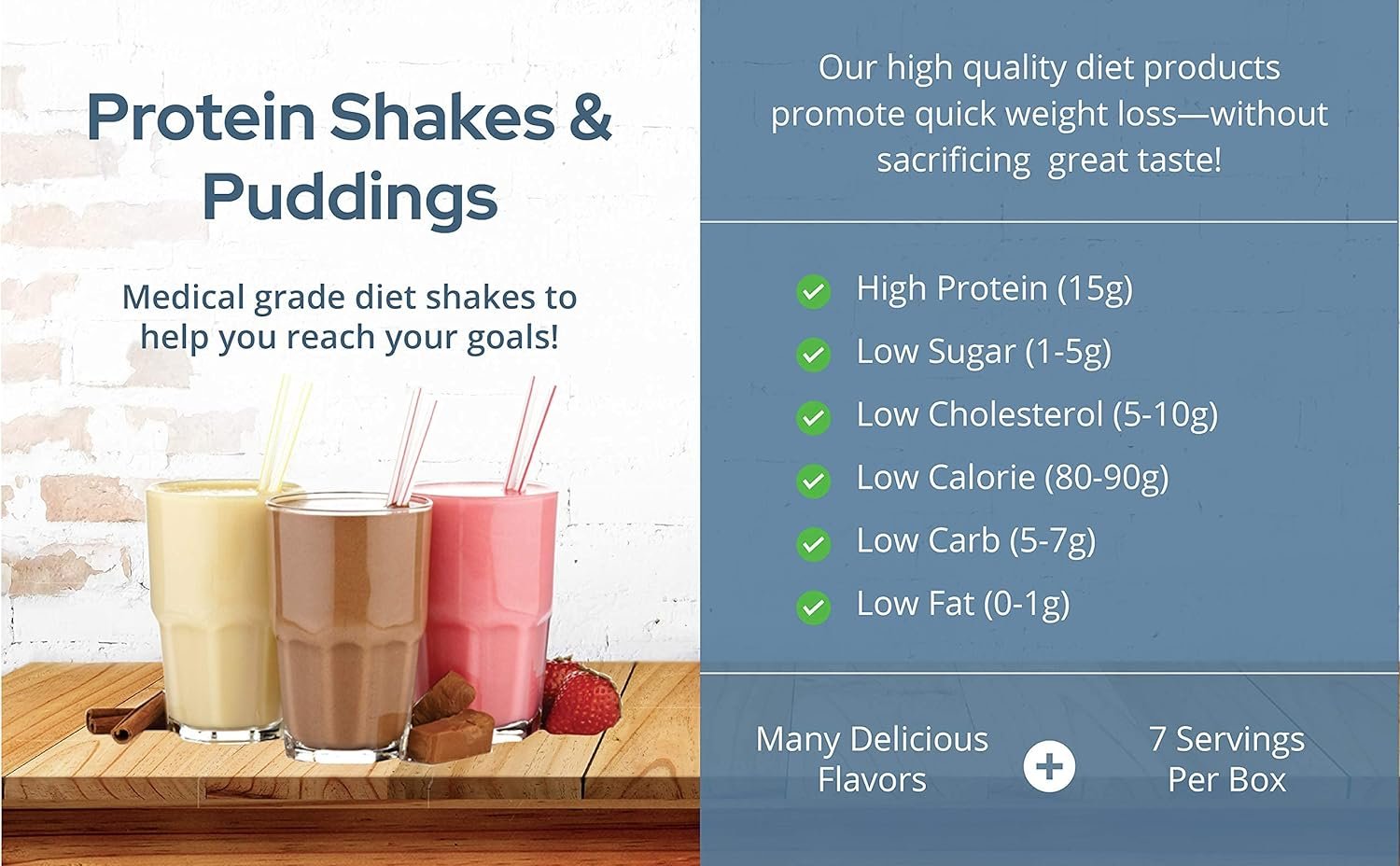 Protein Shakes & Puddings

Medical grade diet shakes to help you reach your goals!

Our high quality diet products promote quick weight loss—without sacrificing great taste!

High Protein (15g)
Low Sugar (1-5g)
Low Cholesterol (5-10g)
Low Calorie (80-90g)
Low Carb (5-7g)
Low Fat (0-1g)

Many Delicious Flavors

+

7 Servings Per Box